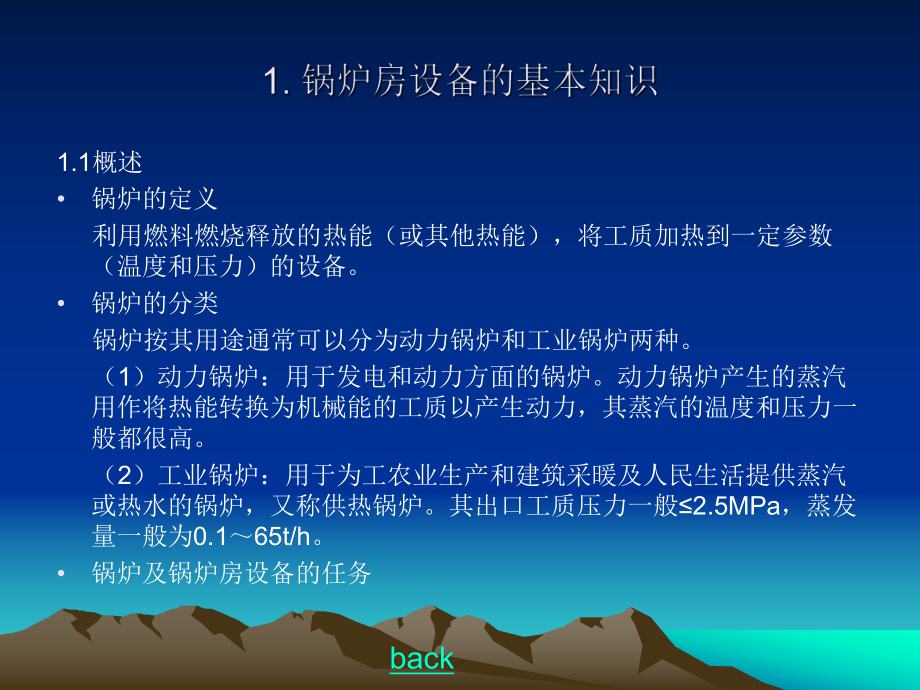 1. 锅炉房设备的基本知识

1.1概述

• 锅炉的定义

利用燃料燃烧释放的热能（或其他热能），将工质加热到一定参数（温度和压力）的设备。

• 锅炉的分类

锅炉按其用途通常可以分为动力锅炉和工业锅炉两种。

（1）动力锅炉：用于发电和动力方面的锅炉。动力锅炉产生的蒸汽用作将热能转换为机械能的工质以产生动力，其蒸汽的温度和压力一般都很高。

（2）工业锅炉：用于为工农业生产和建筑采暖及人民生活提供蒸汽或热水的锅炉，又称供热锅炉。其出口工质压力一般≤2.5MPa，蒸发量一般为0.1～65t/h。

• 锅炉及锅炉房设备的任务

back